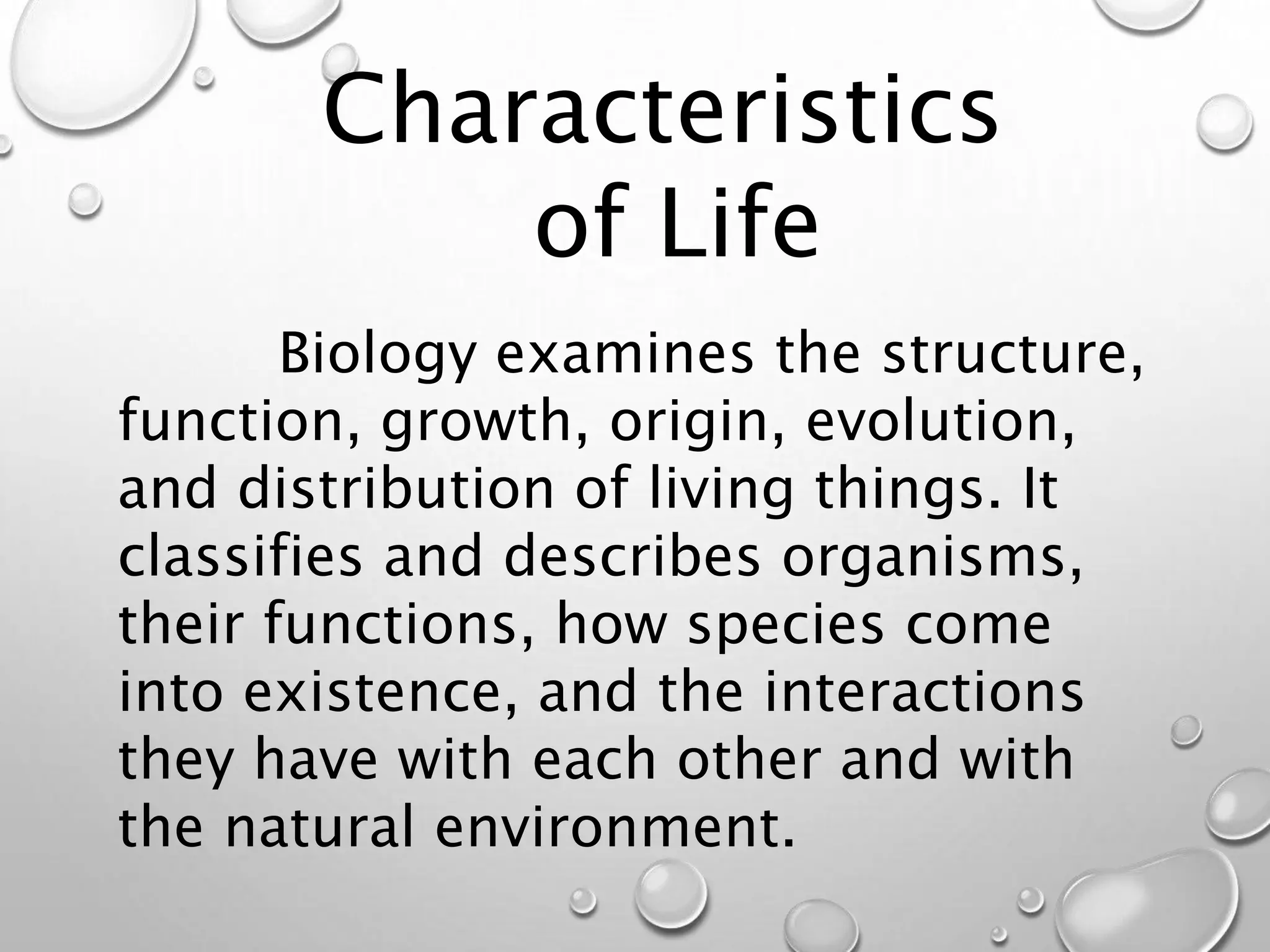 Characteristics of Life

Biology examines the structure, function, growth, origin, evolution, and distribution of living things. It classifies and describes organisms, their functions, how species come into existence, and the interactions they have with each other and with the natural environment.